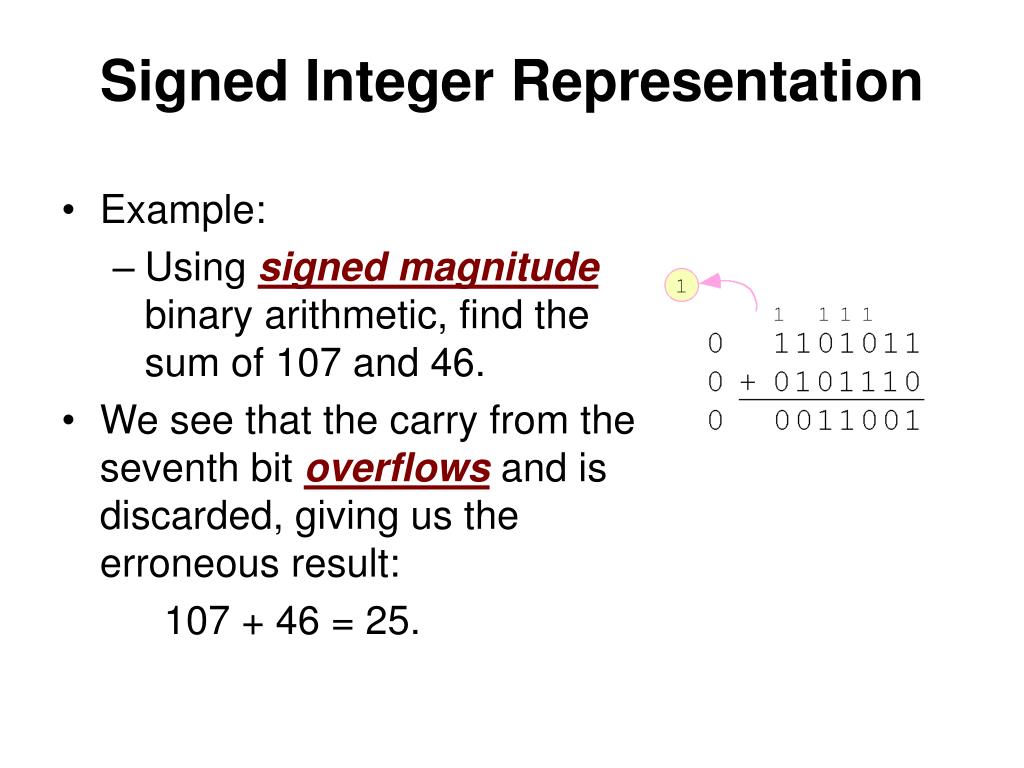 Signed Integer Representation

• Example:
– Using signed magnitude binary arithmetic, find the sum of 107 and 46.
• We see that the carry from the seventh bit overflows and is discarded, giving us the erroneous result:
107 + 46 = 25.

1

1 1 1 1
0 1101011
0 + 0101110
0 0011001